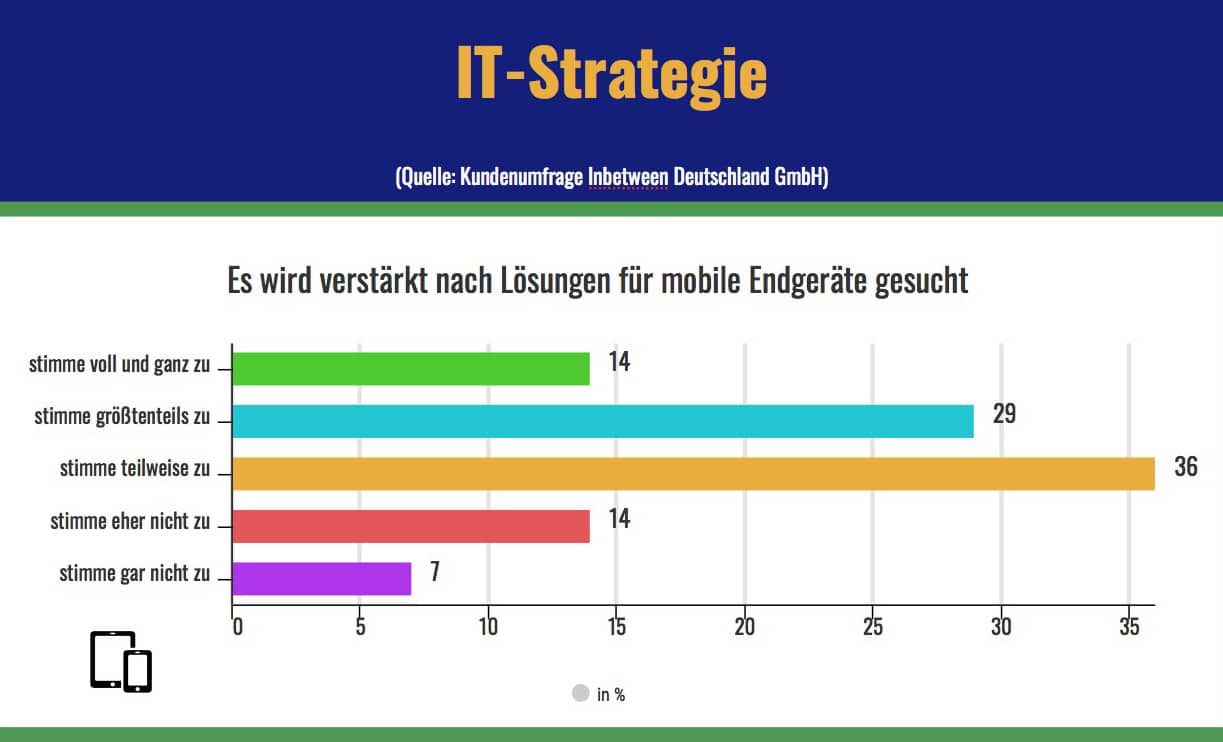 IT-Strategie

(Quelle: Kundenumfrage Inbetween Deutschland GmbH)

Es wird verstärkt nach Lösungen für mobile Endgeräte gesucht

stimme voll und ganz zu 14
stimme größtenteils zu 29
stimme teilweise zu 36
stimme eher nicht zu 14
stimme gar nicht zu 7

0 5 10 15 20 25 30 35

in %